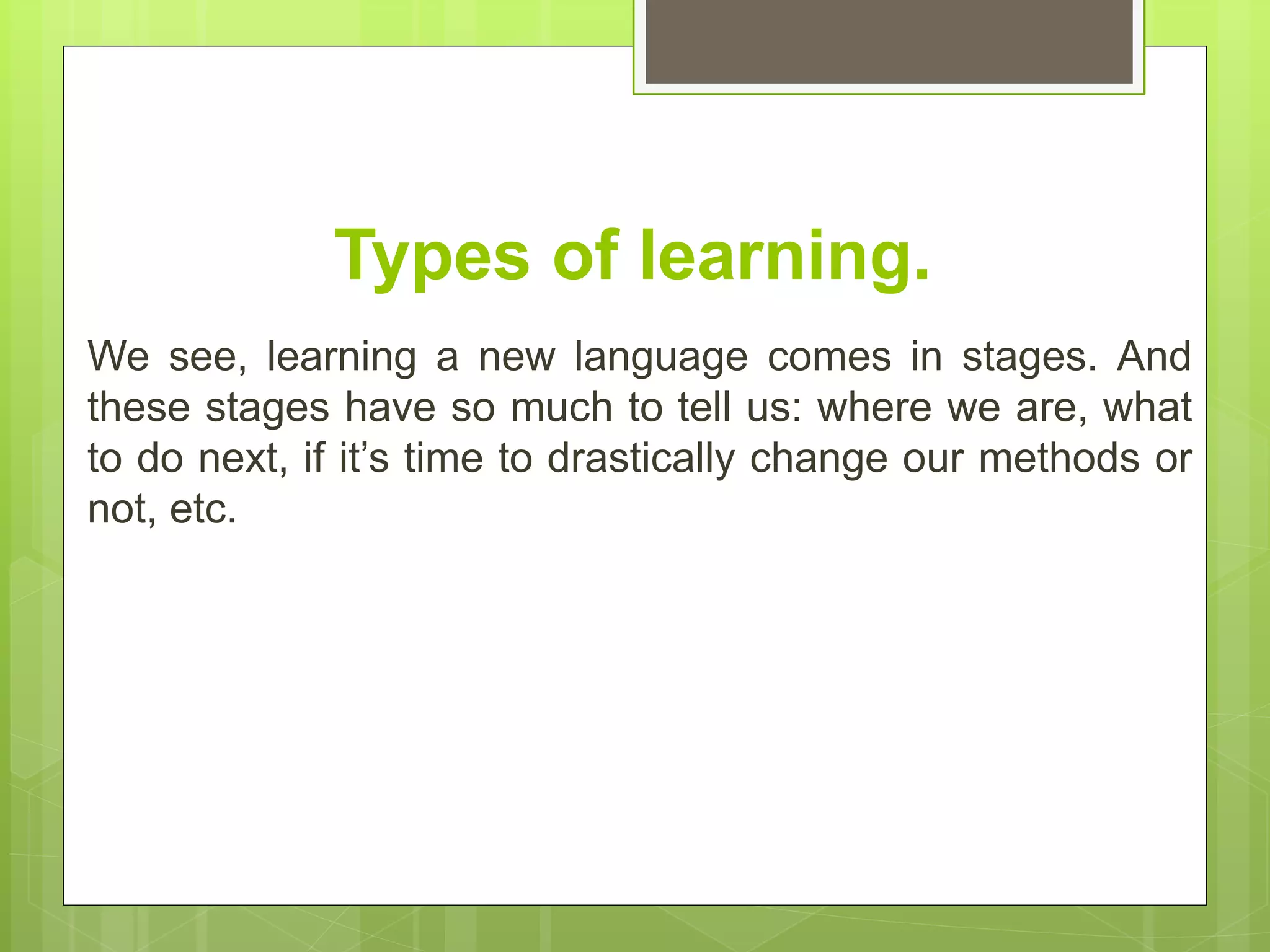 Types of learning.

We see, learning a new language comes in stages. And these stages have so much to tell us: where we are, what to do next, if it’s time to drastically change our methods or not, etc.